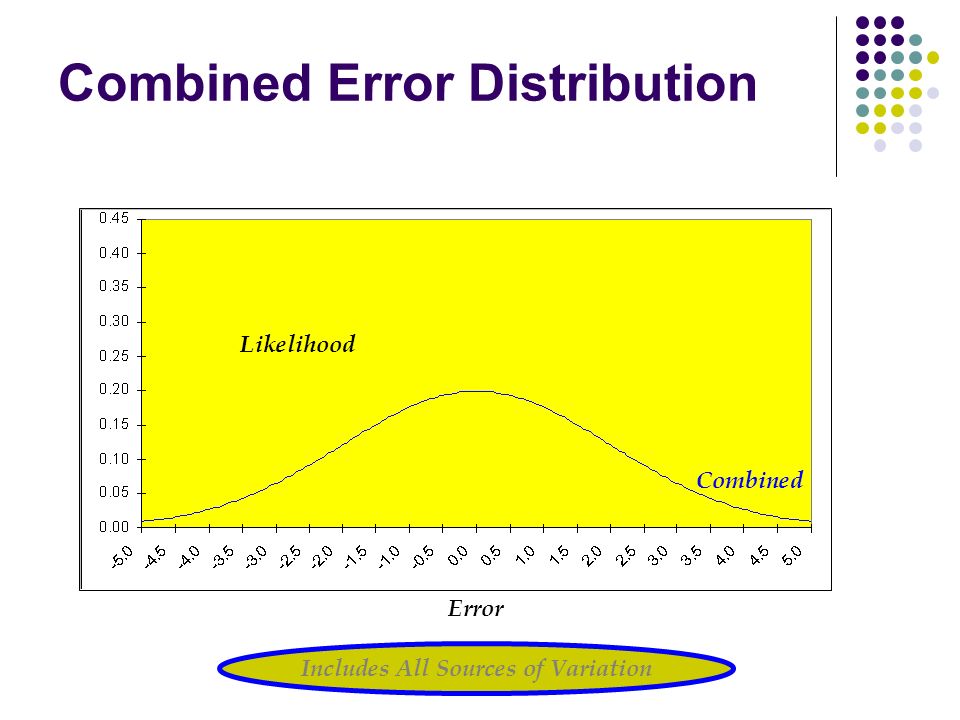 Combined Error Distribution

0.45
0.40
0.35
0.30
0.25
0.20
0.15
0.10
0.05
0.00

Likelihood

Combined

-5.0 -4.5 -4.0 -3.5 -3.0 -2.5 -2.0 -1.5 -1.0 -0.5 0.0 0.5 1.0 1.5 2.0 2.5 3.0 3.5 4.0 4.5 5.0

Error

Includes All Sources of Variation